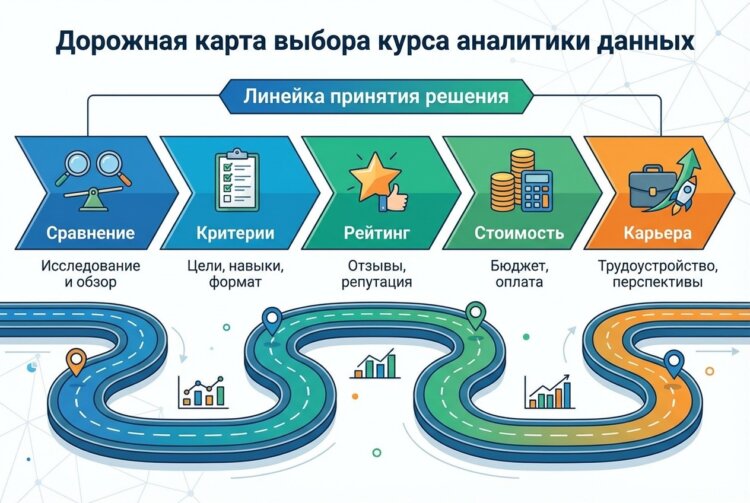 Дорожная карта выбора курса аналитики данных

Линейка принятия решения

Сравнение
Исследование и обзор

Критерии
Цели, навыки, формат

Рейтинг
Отзывы, репутация

Стоимость
Бюджет, оплата

Карьера
Трудоустройство, перспективы